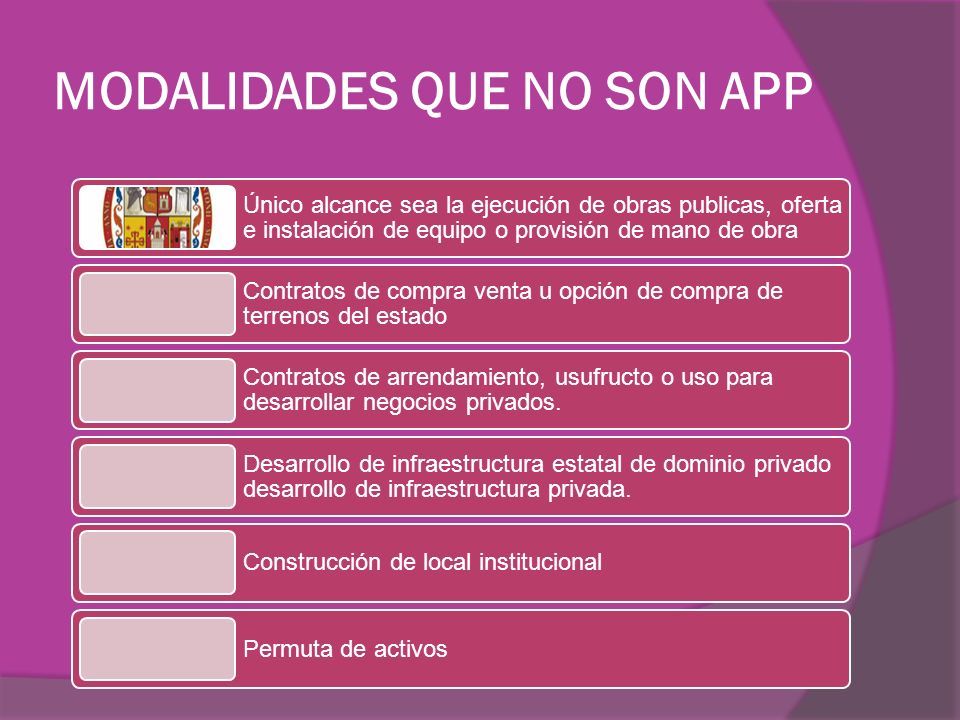 MODALIDADES QUE NO SON APP

Único alcance sea la ejecución de obras publicas, oferta e instalación de equipo o provisión de mano de obra

Contratos de compra venta u opción de compra de terrenos del estado

Contratos de arrendamiento, usufructo o uso para desarrollar negocios privados.

Desarrollo de infraestructura estatal de dominio privado desarrollo de infraestructura privada.

Construcción de local institucional

Permuta de activos